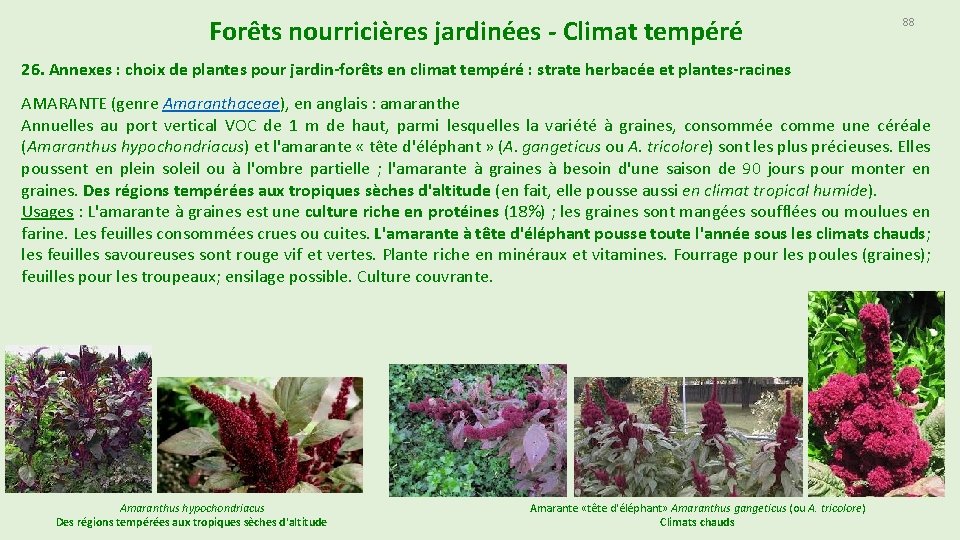 Forêts nourricières jardinées - Climat tempéré

88

26. Annexes : choix de plantes pour jardin-forêts en climat tempéré : strate herbacée et plantes-racines

AMARANTE (genre Amaranthaceae), en anglais : amaranthe
Annuelles au port vertical VOC de 1 m de haut, parmi lesquelles la variété à graines, consommée comme une céréale (Amaranthus hypochondriacus) et l'amarante « tête d'éléphant » (A. gangeticus ou A. tricolore) sont les plus précieuses. Elles poussent en plein soleil ou à l'ombre partielle ; l'amarante à graines à besoin d'une saison de 90 jours pour monter en graines. Des régions tempérées aux tropiques sèches d'altitude (en fait, elle pousse aussi en climat tropical humide).
Usages : L'amarante à graines est une culture riche en protéines (18%) ; les graines sont mangées soufflées ou moulues en farine. Les feuilles consommées crues ou cuites. L'amarante à tête d'éléphant pousse toute l'année sous les climats chauds; les feuilles savoureuses sont rouge vif et vertes. Plante riche en minéraux et vitamines. Fourrage pour les poules (graines); feuilles pour les troupeaux; ensilage possible. Culture couvrante.

Amaranthus hypochondriacus
Des régions tempérées aux tropiques sèches d'altitude

Amarante «tête d'éléphant» Amaranthus gangeticus (ou A. tricolore)
Climats chauds